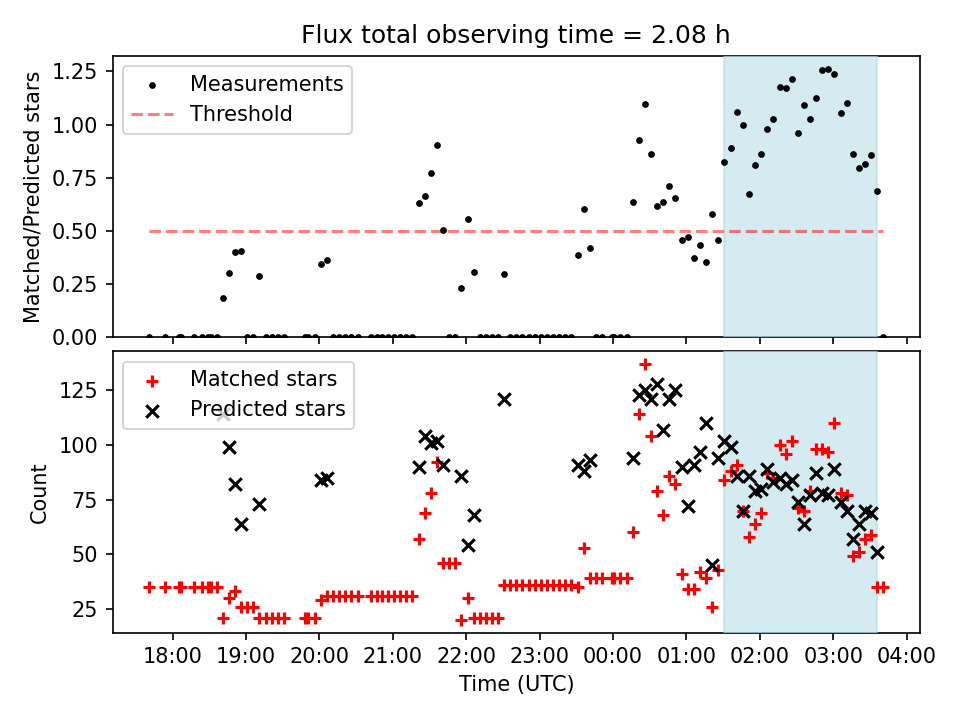 Flux total observing time = 2.08 h

Measurements
Threshold

Matched/Predicted stars

1.25
1.00
0.75
0.50
0.25
0.00

Matched stars
Predicted stars

Count

125
100
75
50
25

18:00 19:00 20:00 21:00 22:00 23:00 00:00 01:00 02:00 03:00 04:00

Time (UTC)